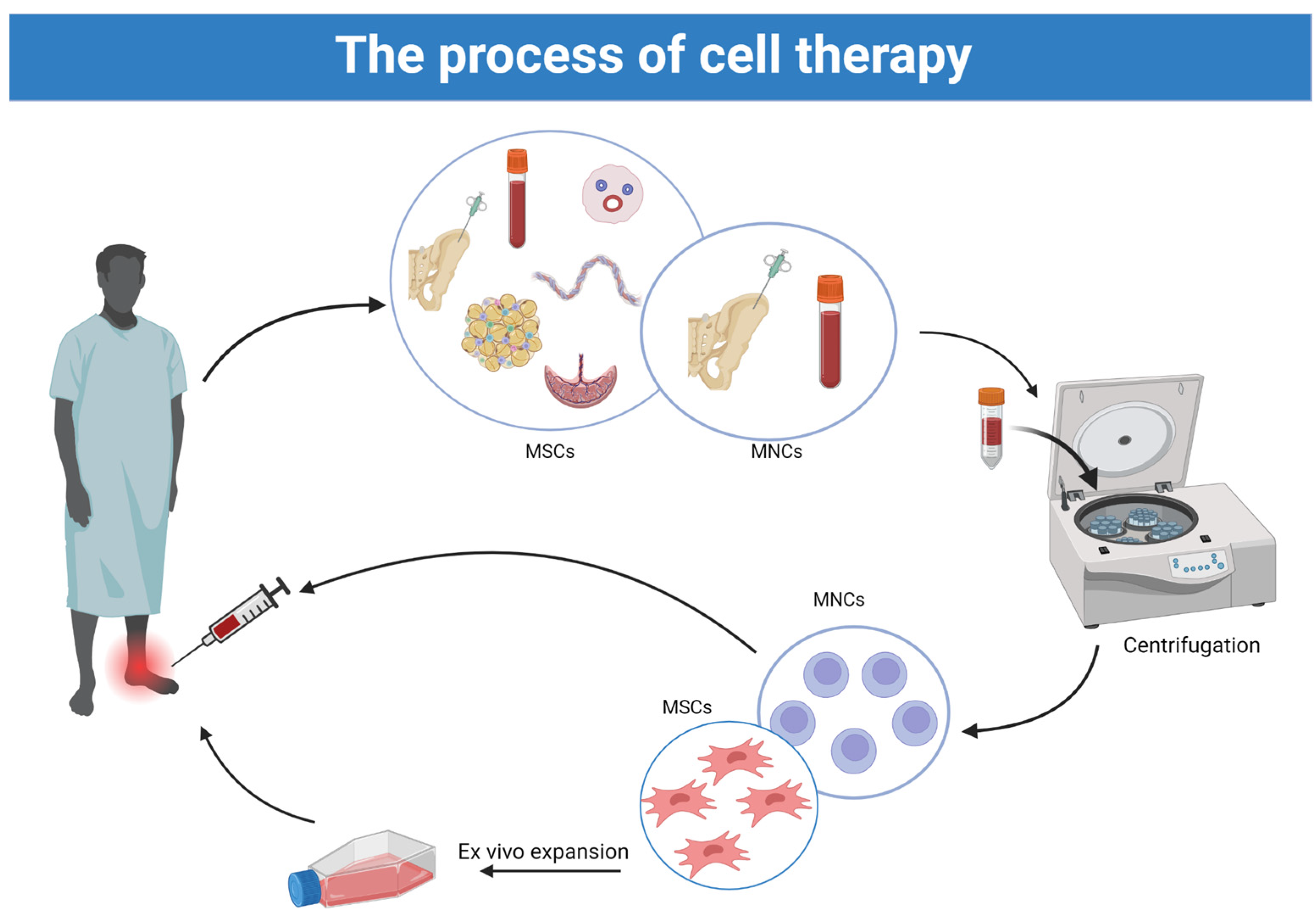 The process of cell therapy

MSCs

MNCs

Centrifugation

MNCs

MSCs

Ex vivo expansion